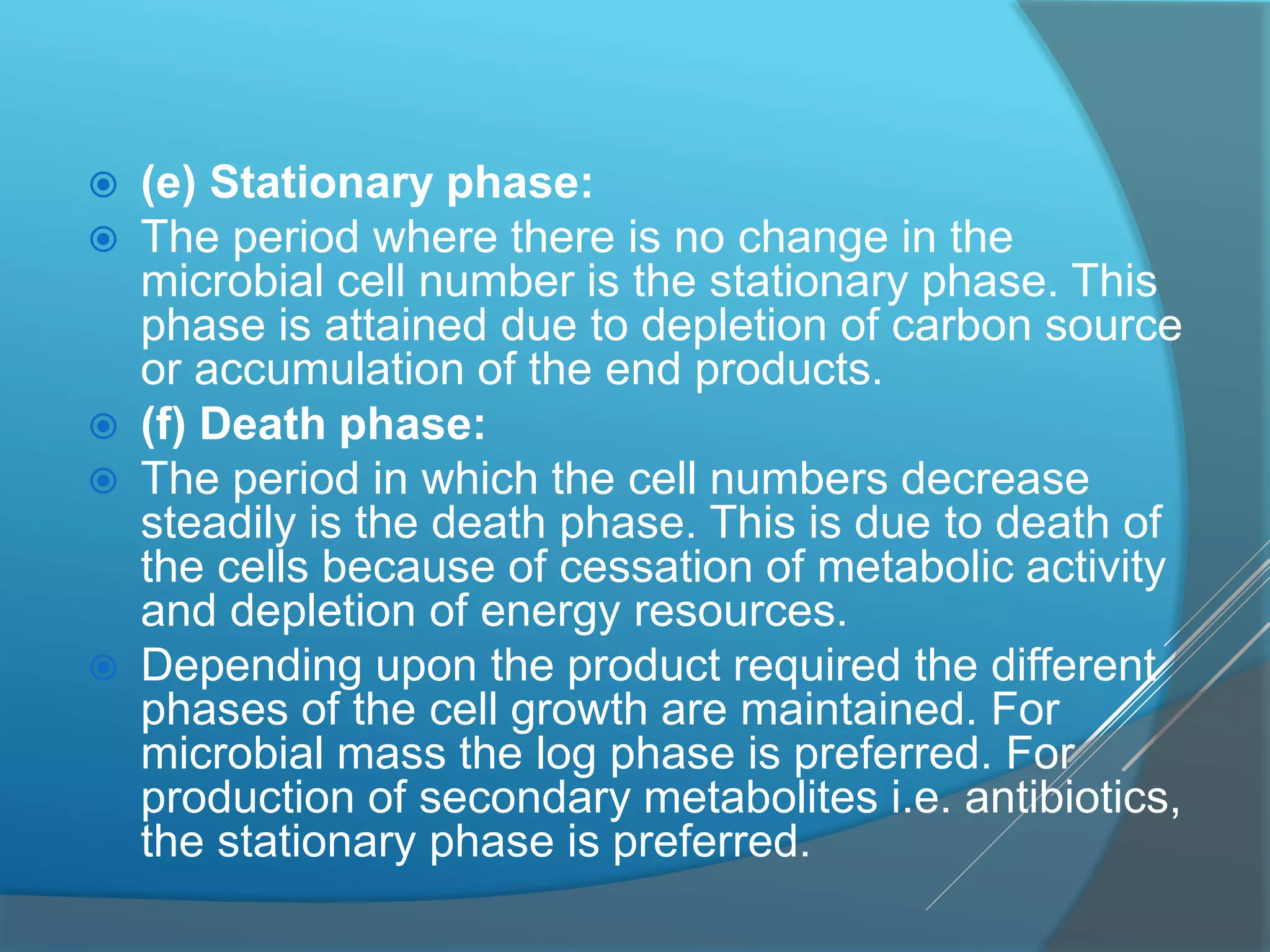 (e) Stationary phase:

The period where there is no change in the microbial cell number is the stationary phase. This phase is attained due to depletion of carbon source or accumulation of the end products.

(f) Death phase:

The period in which the cell numbers decrease steadily is the death phase. This is due to death of the cells because of cessation of metabolic activity and depletion of energy resources.

Depending upon the product required the different phases of the cell growth are maintained. For microbial mass the log phase is preferred. For production of secondary metabolites i.e. antibiotics, the stationary phase is preferred.